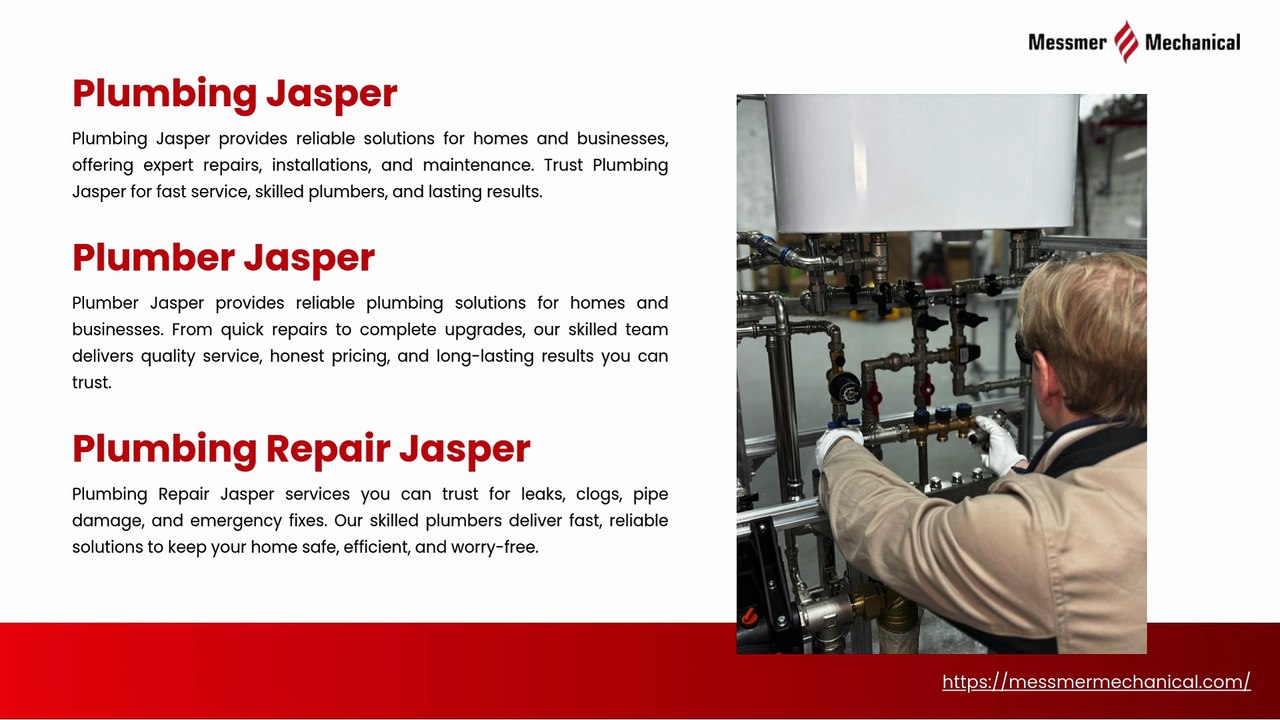 Messmer Mechanical

Plumbing Jasper

Plumbing Jasper provides reliable solutions for homes and businesses, offering expert repairs, installations, and maintenance. Trust Plumbing Jasper for fast service, skilled plumbers, and lasting results.

Plumber Jasper

Plumber Jasper provides reliable plumbing solutions for homes and businesses. From quick repairs to complete upgrades, our skilled team delivers quality service, honest pricing, and long-lasting results you can trust.

Plumbing Repair Jasper

Plumbing Repair Jasper services you can trust for leaks, clogs, pipe damage, and emergency fixes. Our skilled plumbers deliver fast, reliable solutions to keep your home safe, efficient, and worry-free.

https://messmermechanical.com/